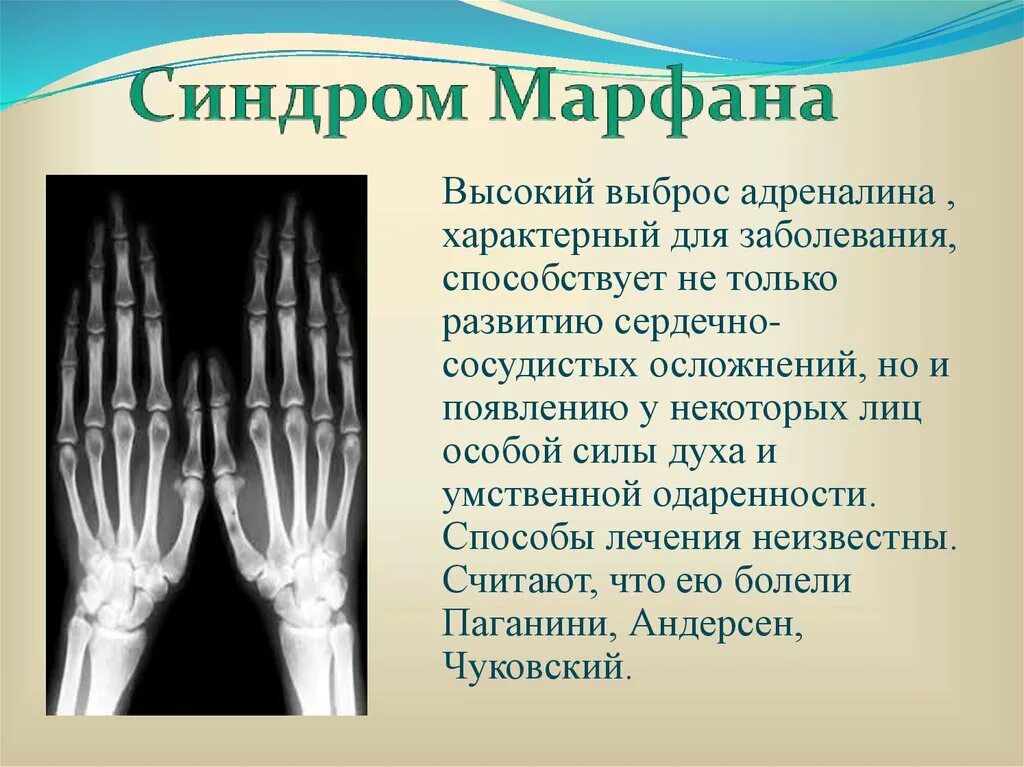 Синдром Марфана

Высокий выброс адреналина , характерный для заболевания, способствует не только развитию сердечно-сосудистых осложнений, но и появлению у некоторых лиц особой силы духа и умственной одаренности. Способы лечения неизвестны. Считают, что ею болели Паганини, Андерсен, Чуковский.